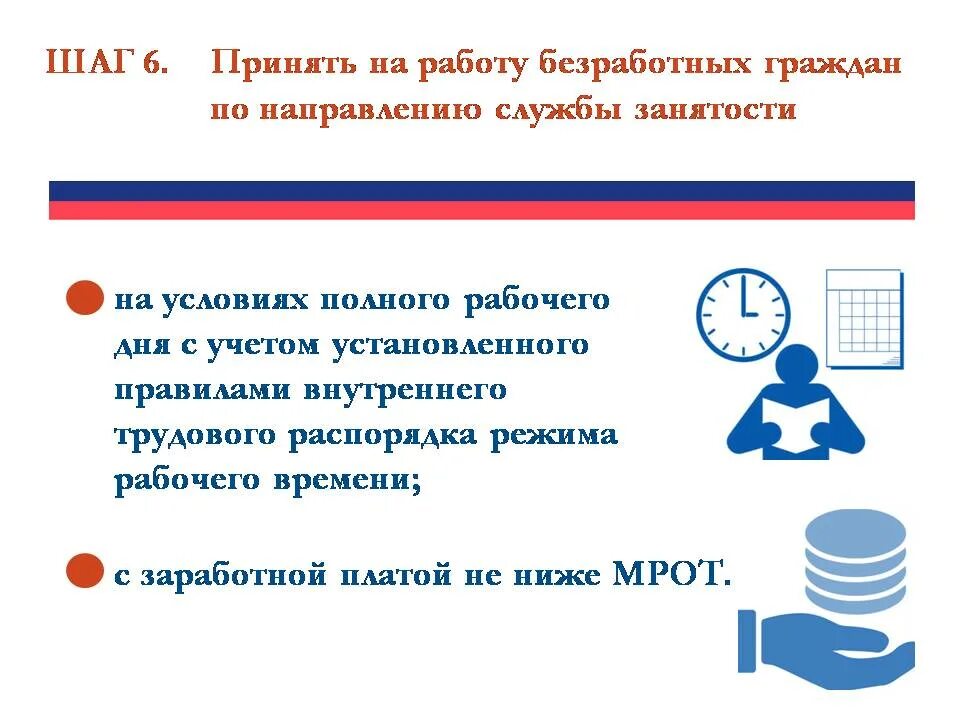 ШАГ 6. Принять на работу безработных граждан по направлению службы занятости

на условиях полного рабочего дня с учетом установленного правилами внутреннего трудового распорядка режима рабочего времени;

с заработной платой не ниже МРОТ.